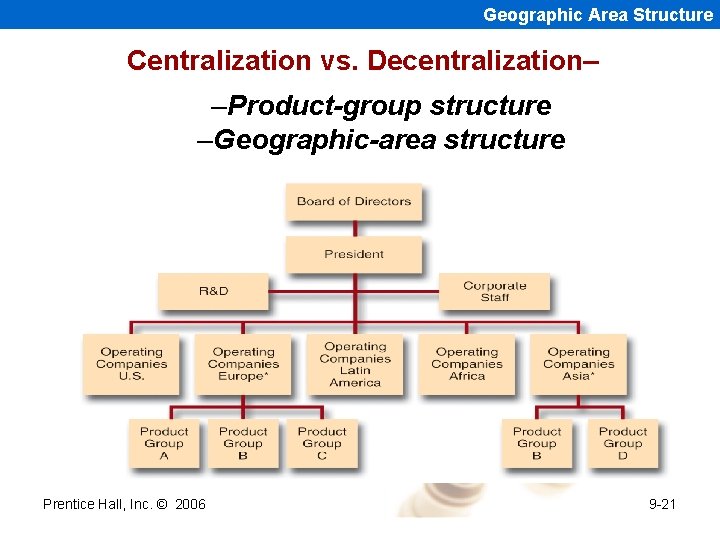 Geographic Area Structure

Centralization vs. Decentralization–

–Product-group structure
–Geographic-area structure

Board of Directors

President

R&D

Corporate Staff

Operating Companies U.S.

Operating Companies Europe*

Operating Companies Latin America

Operating Companies Africa

Operating Companies Asia*

Product Group A

Product Group B

Product Group C

Product Group B

Product Group D

Prentice Hall, Inc. © 2006

9-21